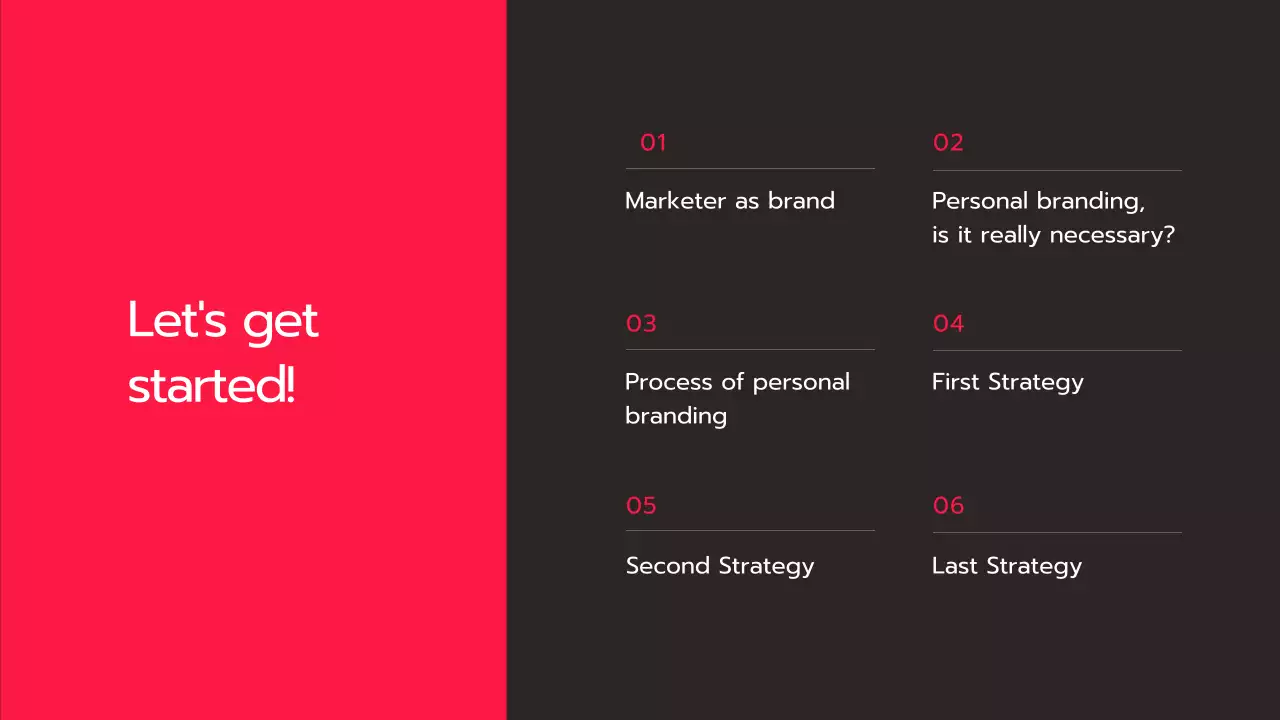 Let's get started!

01
Marketer as brand

02
Personal branding, is it really necessary?

03
Process of personal branding

04
First Strategy

05
Second Strategy

06
Last Strategy